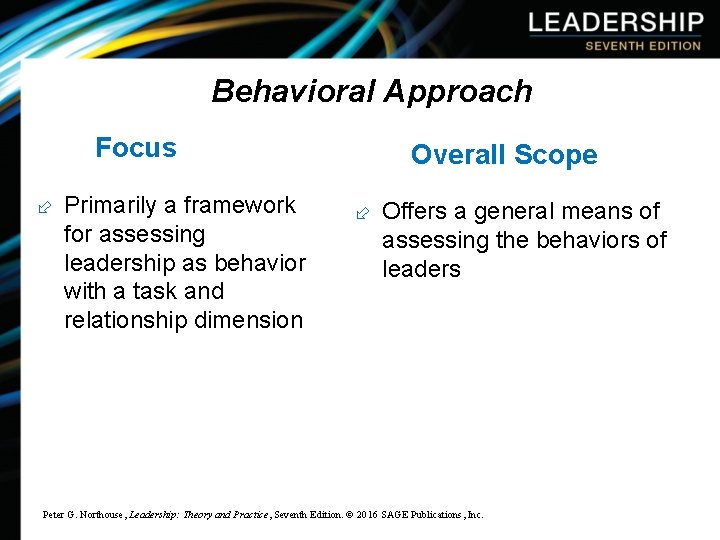 LEADERSHIP
SEVENTH EDITION

Behavioral Approach

Focus

Primarily a framework for assessing leadership as behavior with a task and relationship dimension

Overall Scope

Offers a general means of assessing the behaviors of leaders

Peter G. Northouse, Leadership: Theory and Practice, Seventh Edition. © 2016 SAGE Publications, Inc.